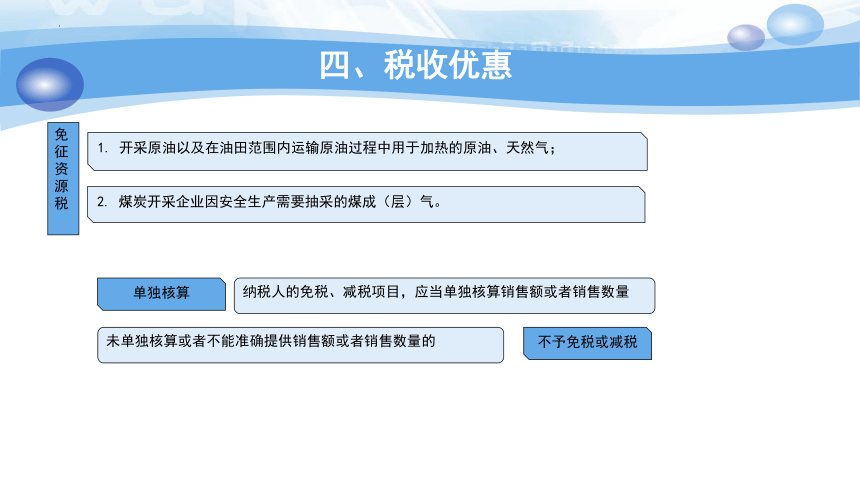 四、税收优惠

免征资源税

1. 开采原油以及在油田范围内运输原油过程中用于加热的原油、天然气；

2. 煤炭开采企业因安全生产需要抽采的煤成（层）气。

单独核算

纳税人的免税、减税项目，应当单独核算销售额或者销售数量

未单独核算或者不能准确提供销售额或者销售数量的

不予免税或减税